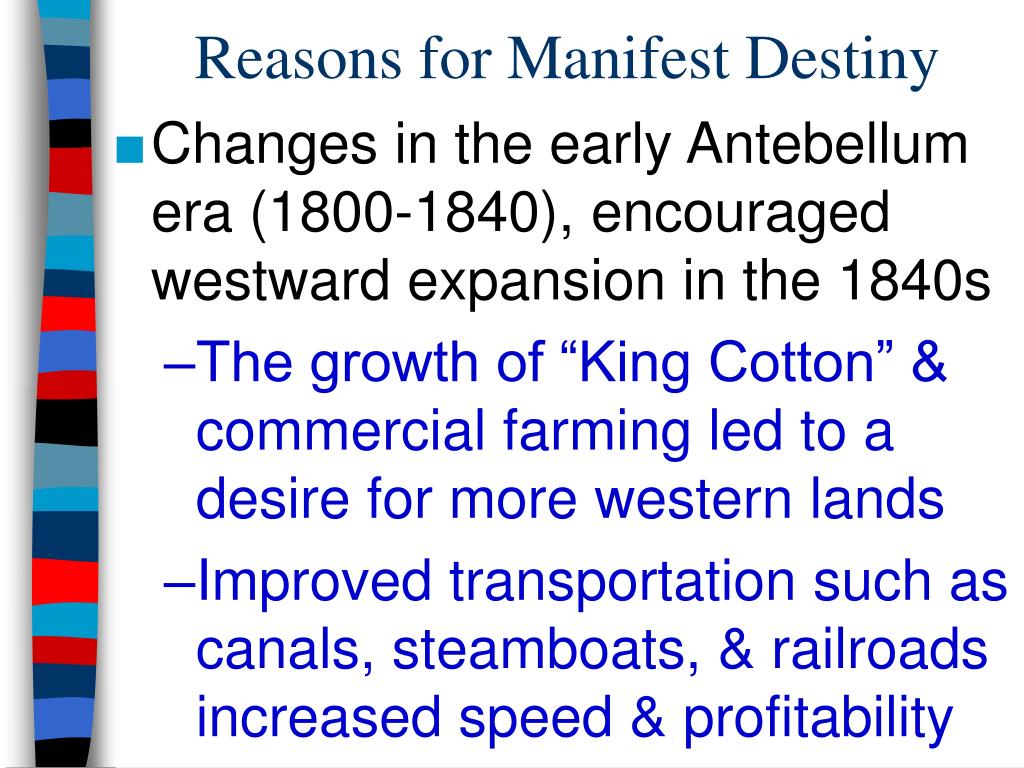 Reasons for Manifest Destiny

■ Changes in the early Antebellum era (1800-1840), encouraged westward expansion in the 1840s

–The growth of “King Cotton” & commercial farming led to a desire for more western lands

–Improved transportation such as canals, steamboats, & railroads increased speed & profitability